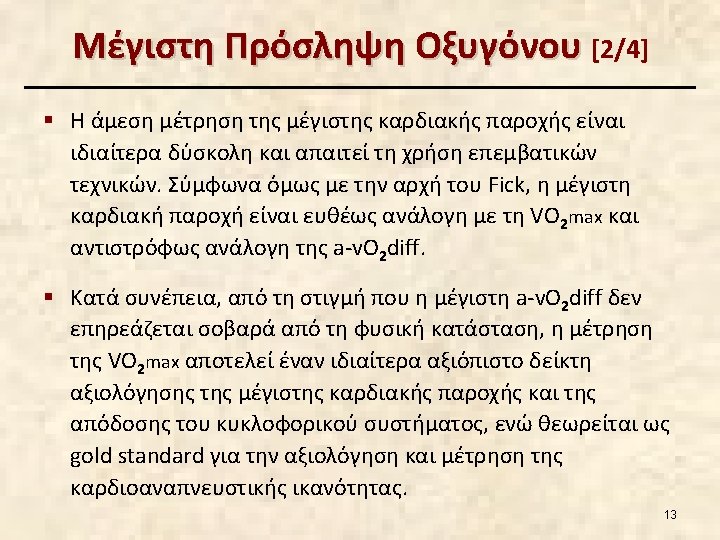 Μέγιστη Πρόσληψη Οξυγόνου [2/4]

▪ Η άμεση μέτρηση της μέγιστης καρδιακής παροχής είναι ιδιαίτερα δύσκολη και απαιτεί τη χρήση επεμβατικών τεχνικών. Σύμφωνα όμως με την αρχή του Fick, η μέγιστη καρδιακή παροχή είναι ευθέως ανάλογη με τη $VO_2$max και αντιστρόφως ανάλογη της a-$vO_2$diff.

▪ Κατά συνέπεια, από τη στιγμή που η μέγιστη a-$vO_2$diff δεν επηρεάζεται σοβαρά από τη φυσική κατάσταση, η μέτρηση της $VO_2$max αποτελεί έναν ιδιαίτερα αξιόπιστο δείκτη αξιολόγησης της μέγιστης καρδιακής παροχής και της απόδοσης του κυκλοφορικού συστήματος, ενώ θεωρείται ως gold standard για την αξιολόγηση και μέτρηση της καρδιοαναπνευστικής ικανότητας.

13